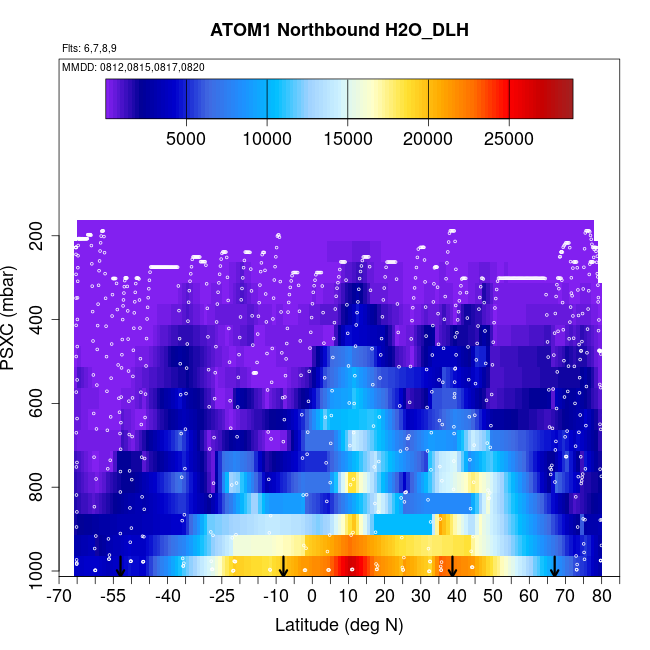 ATOM1 Northbound H2O_DLH

Flts: 6,7,8,9

MMDD: 0812,0815,0817,0820

5000 10000 15000 20000 25000

PSXC (mbar)

200
400
600
800
1000

-70 -55 -40 -25 -10 0 10 20 30 40 50 60 70 80

Latitude (deg N)